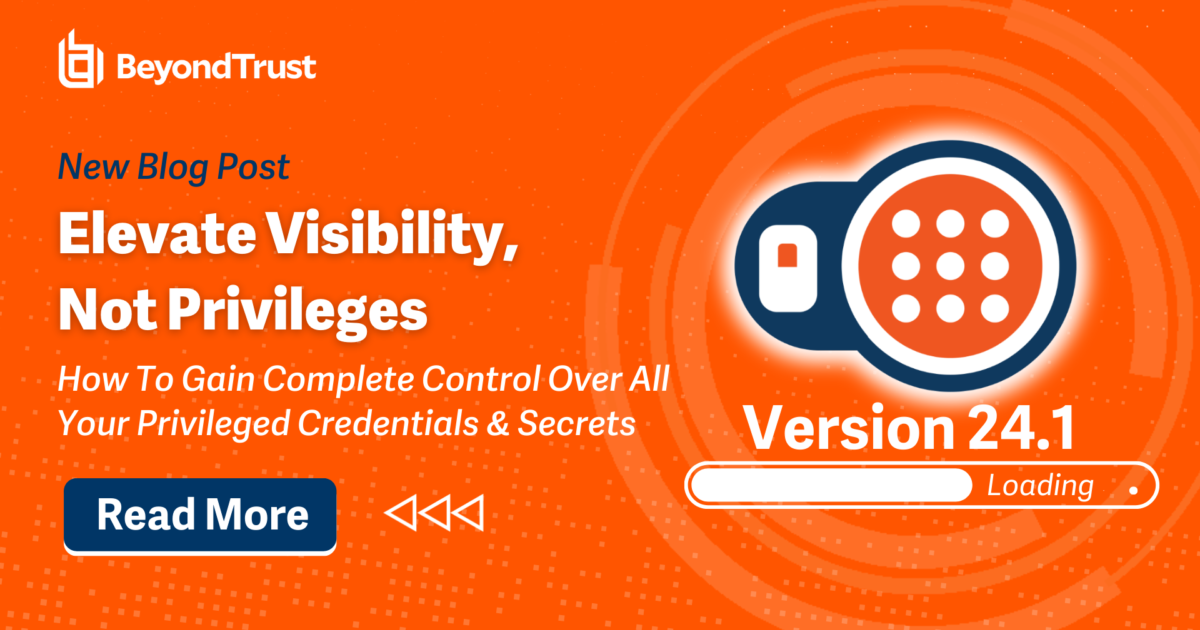 BeyondTrust

New Blog Post

Elevate Visibility, Not Privileges

How To Gain Complete Control Over All Your Privileged Credentials & Secrets

Read More

Version 24.1

Loading